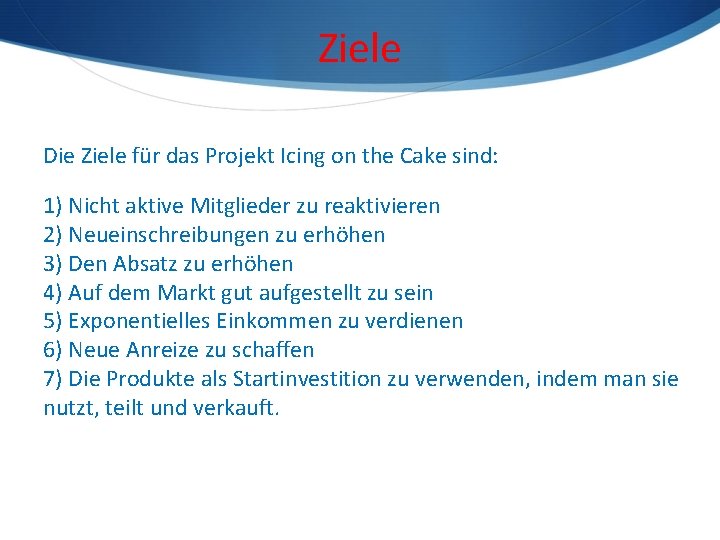 Ziele

Die Ziele für das Projekt Icing on the Cake sind:

1) Nicht aktive Mitglieder zu reaktivieren
2) Neueinschreibungen zu erhöhen
3) Den Absatz zu erhöhen
4) Auf dem Markt gut aufgestellt zu sein
5) Exponentielles Einkommen zu verdienen
6) Neue Anreize zu schaffen
7) Die Produkte als Startinvestition zu verwenden, indem man sie nutzt, teilt und verkauft.